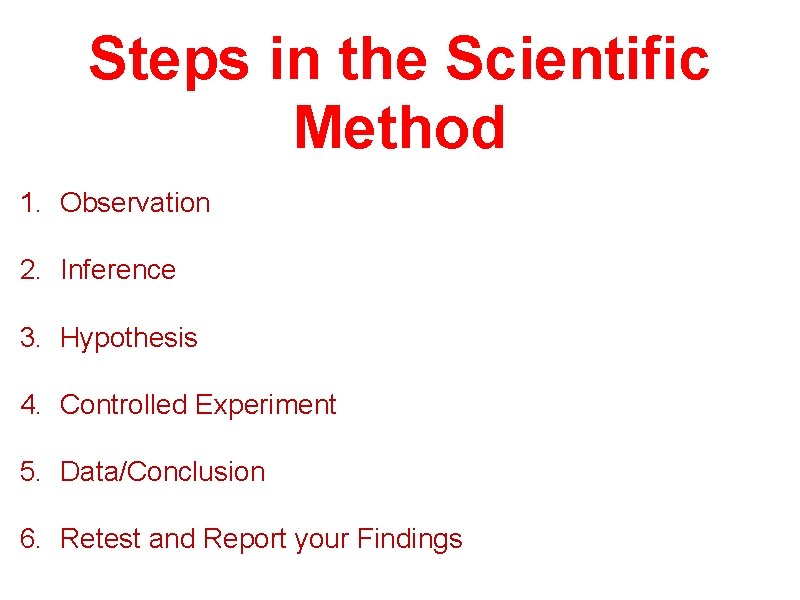 Steps in the Scientific Method

1. Observation

2. Inference

3. Hypothesis

4. Controlled Experiment

5. Data/Conclusion

6. Retest and Report your Findings